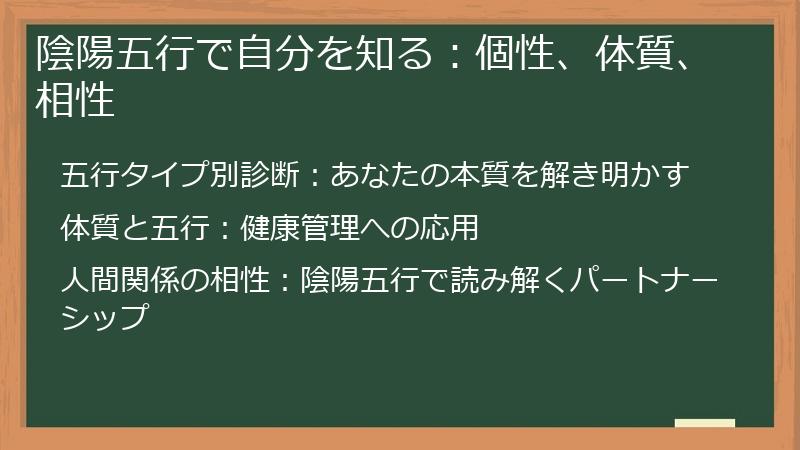 陰陽五行で自分を知る：個性、体質、相性

五行タイプ別診断：あなたの本質を解き明かす

体質と五行：健康管理への応用

人間関係の相性：陰陽五行で読み解くパートナーシップ